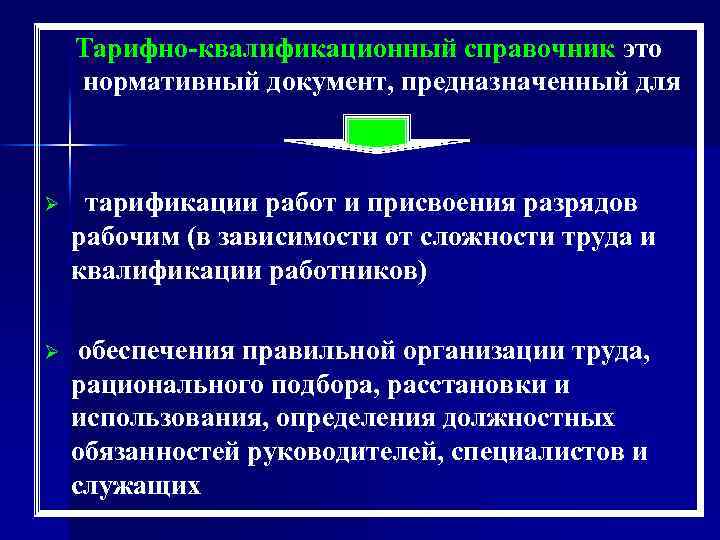 Тарифно-квалификационный справочник это нормативный документ, предназначенный для

➢ тарификации работ и присвоения разрядов рабочим (в зависимости от сложности труда и квалификации работников)

➢ обеспечения правильной организации труда, рационального подбора, расстановки и использования, определения должностных обязанностей руководителей, специалистов и служащих